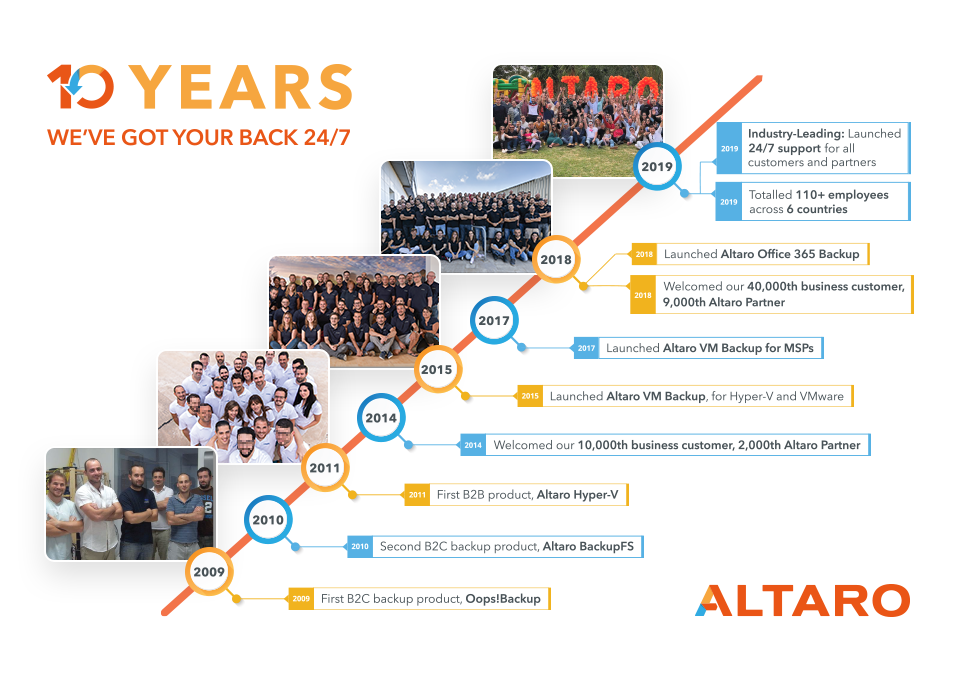 10 YEARS
WE'VE GOT YOUR BACK 24/7

ALTARO

2019

2019 Industry-Leading: Launched 24/7 support for all customers and partners

2019 Totalled 110+ employees across 6 countries

2018

2018 Launched Altaro Office 365 Backup

2018 Welcomed our 40,000th business customer, 9,000th Altaro Partner

2017

2017 Launched Altaro VM Backup for MSPs

2015

2015 Launched Altaro VM Backup, for Hyper-V and VMware

2014

2014 Welcomed our 10,000th business customer, 2,000th Altaro Partner

2011

2011 First B2B product, Altaro Hyper-V

2010

2010 Second B2C backup product, Altaro BackupFS

2009

2009 First B2C backup product, Oops!Backup

ALTARO